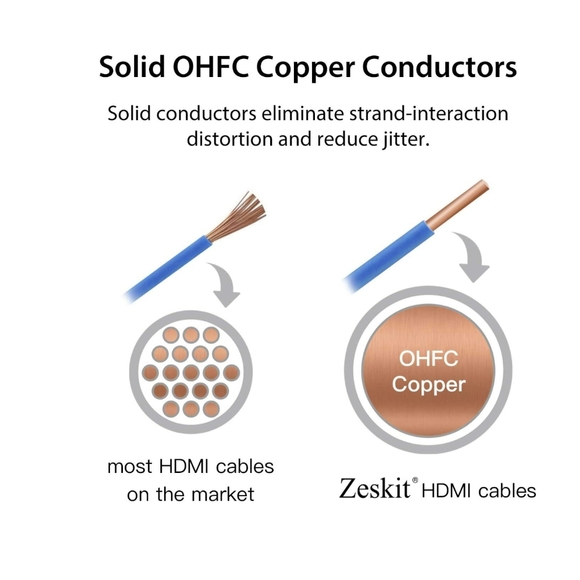 Solid OHFC Copper Conductors

Solid conductors eliminate strand-interaction distortion and reduce jitter.

OHFC Copper

most HDMI cables on the market

Zeskit® HDMI cables